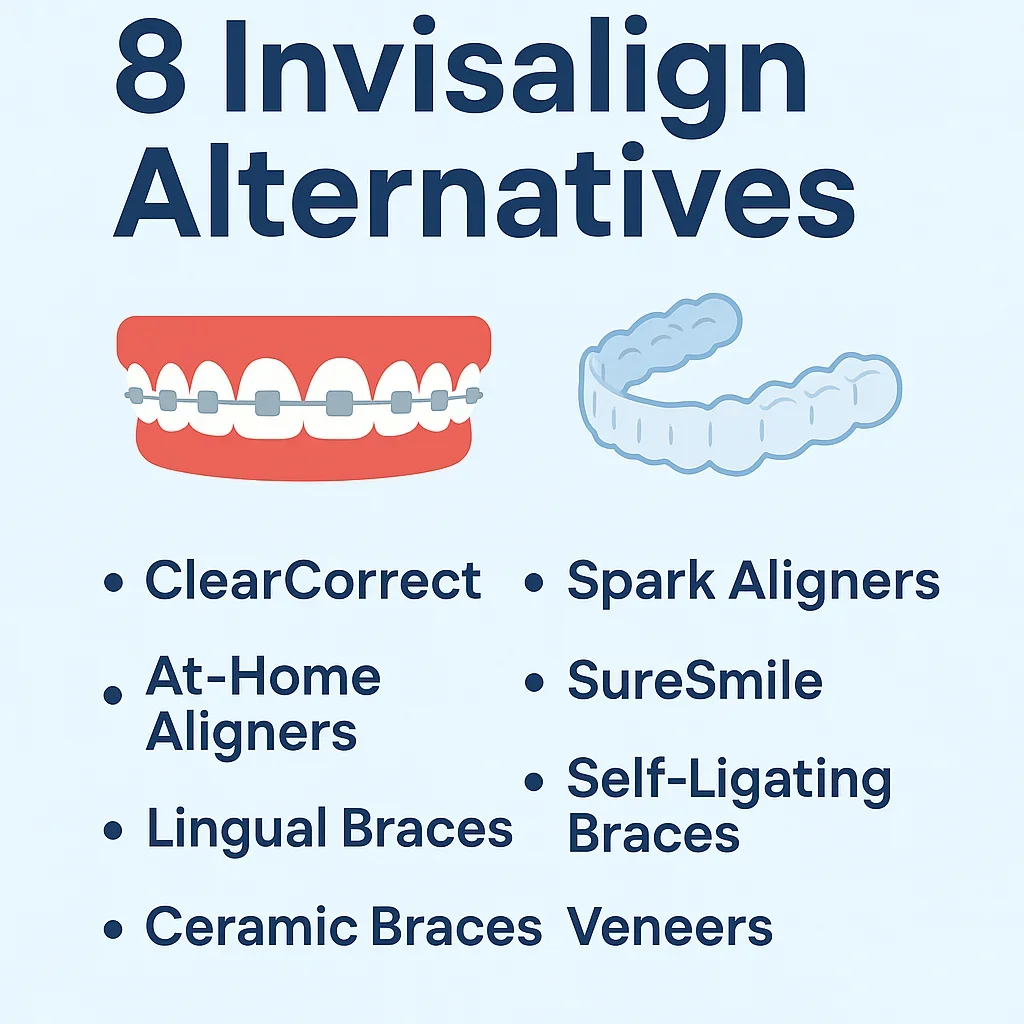 8 Invisalign Alternatives

• ClearCorrect

• At-Home Aligners

• Lingual Braces

• Ceramic Braces

• Spark Aligners

• SureSmile

• Self-Ligating Braces

Veneers